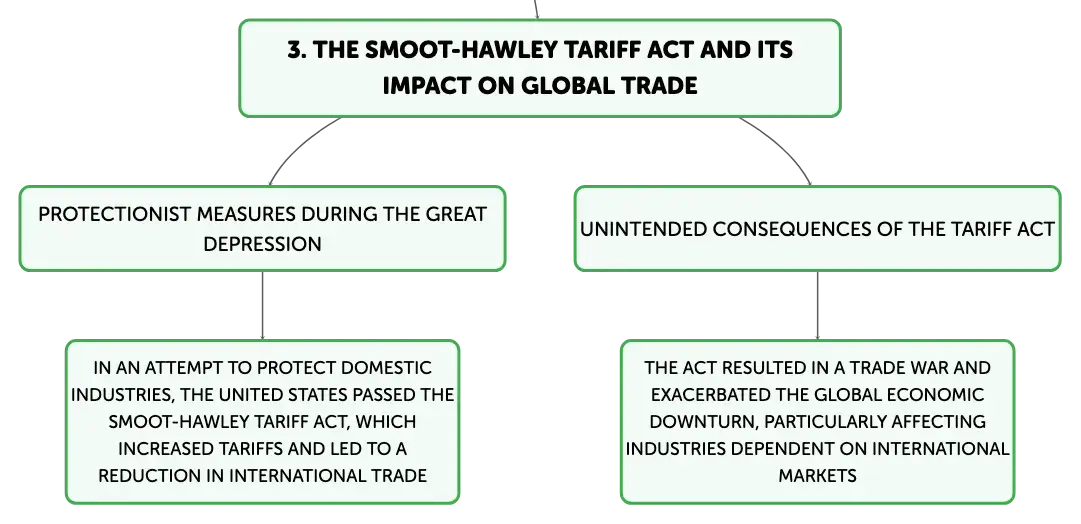 3. THE SMOOT-HAWLEY TARIFF ACT AND ITS IMPACT ON GLOBAL TRADE

PROTECTIONIST MEASURES DURING THE GREAT DEPRESSION

IN AN ATTEMPT TO PROTECT DOMESTIC INDUSTRIES, THE UNITED STATES PASSED THE SMOOT-HAWLEY TARIFF ACT, WHICH INCREASED TARIFFS AND LED TO A REDUCTION IN INTERNATIONAL TRADE

UNINTENDED CONSEQUENCES OF THE TARIFF ACT

THE ACT RESULTED IN A TRADE WAR AND EXACERBATED THE GLOBAL ECONOMIC DOWNTURN, PARTICULARLY AFFECTING INDUSTRIES DEPENDENT ON INTERNATIONAL MARKETS